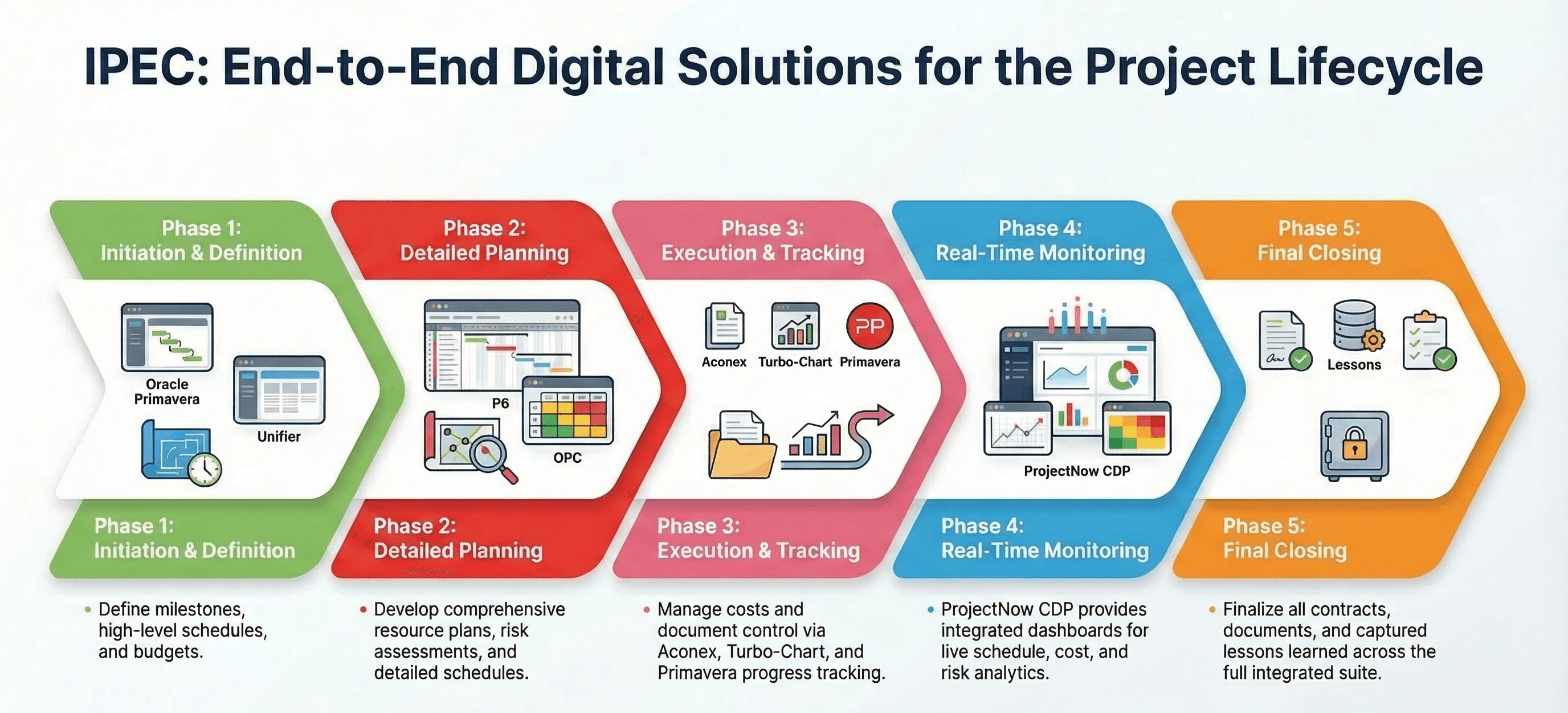 IPEC: End-to-End Digital Solutions for the Project Lifecycle

Phase 1:
Initiation & Definition

Oracle Primavera

Unifier

Phase 1:
Initiation & Definition

• Define milestones, high-level schedules, and budgets.

Phase 2:
Detailed Planning

P6

OPC

Phase 2:
Detailed Planning

• Develop comprehensive resource plans, risk assessments, and detailed schedules.

Phase 3:
Execution & Tracking

Aconex Turbo-Chart PP Primavera

Phase 3:
Execution & Tracking

• Manage costs and document control via Aconex, Turbo-Chart, and Primavera progress tracking.

Phase 4:
Real-Time Monitoring

ProjectNow CDP

Phase 4:
Real-Time Monitoring

• ProjectNow CDP provides integrated dashboards for live schedule, cost, and risk analytics.

Phase 5:
Final Closing

Lessons

Phase 5:
Final Closing

• Finalize all contracts, documents, and captured lessons learned across the full integrated suite.